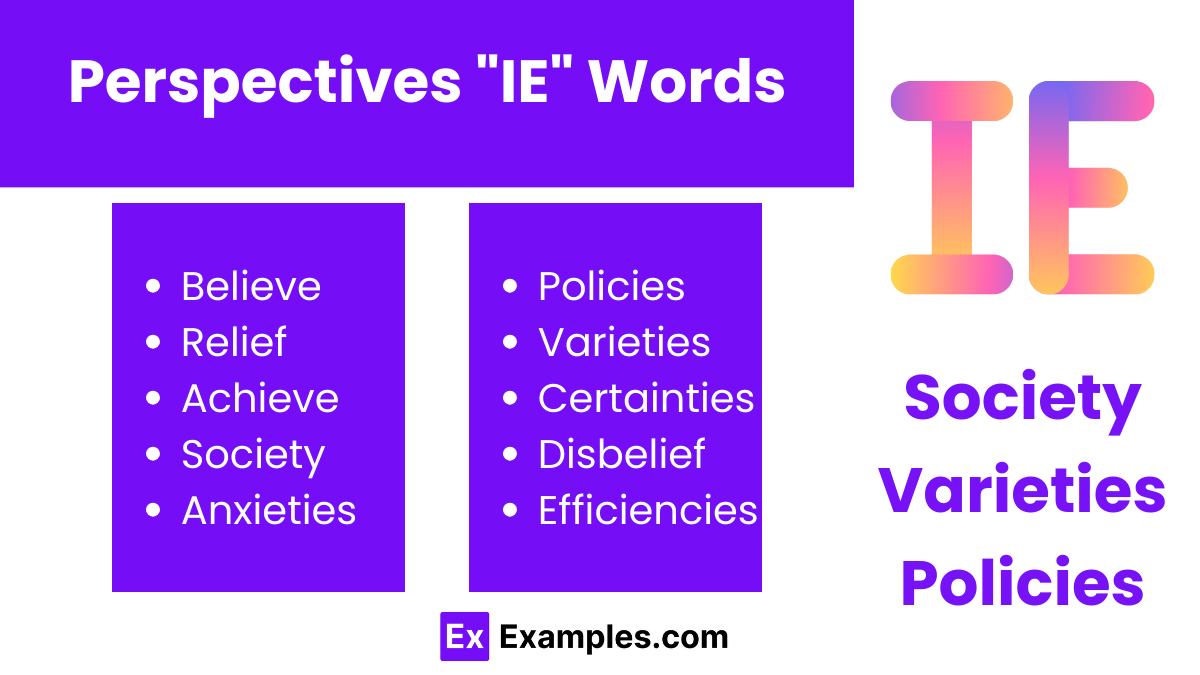 Perspectives "IE" Words

- Believe
- Relief
- Achieve
- Society
- Anxieties

- Policies
- Varieties
- Certainties
- Disbelief
- Efficiencies

IE

Society
Varieties
Policies

Ex Examples.com